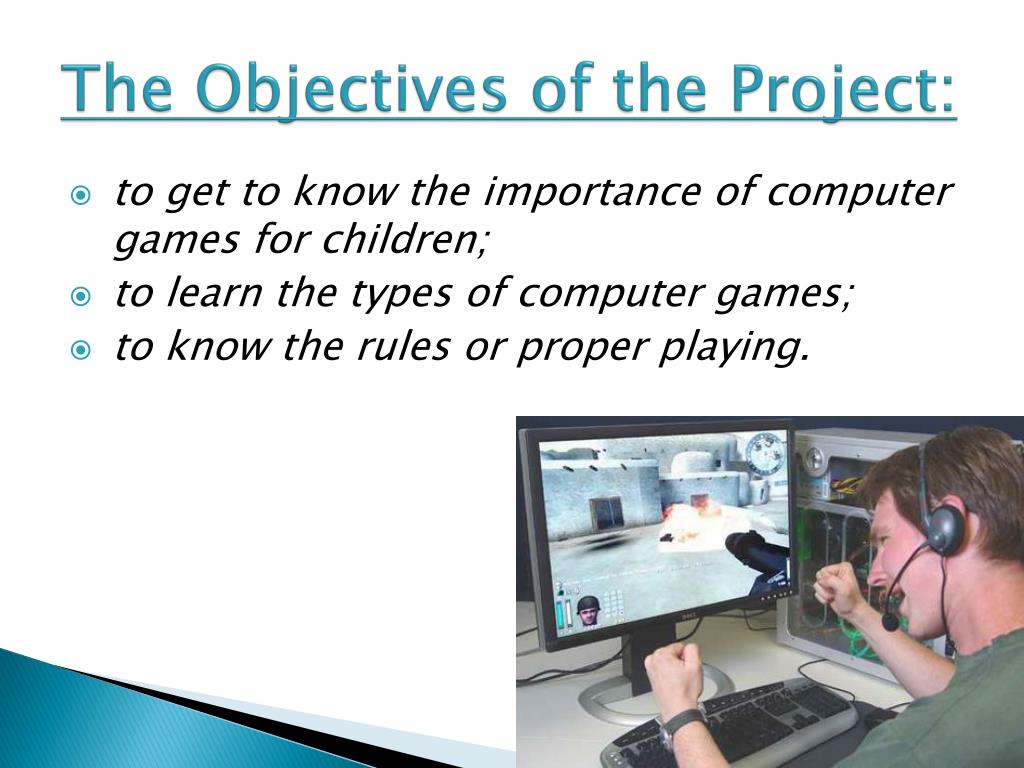 The Objectives of the Project:

to get to know the importance of computer games for children;
to learn the types of computer games;
to know the rules or proper playing.